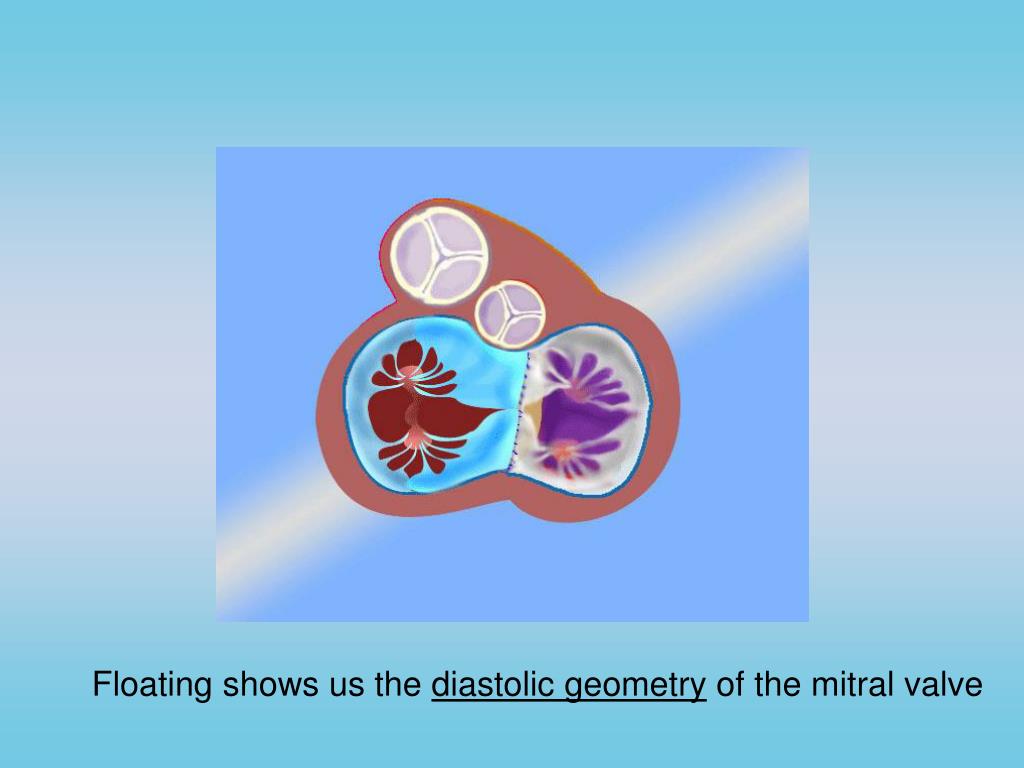 Floating shows us the diastolic geometry of the mitral valve